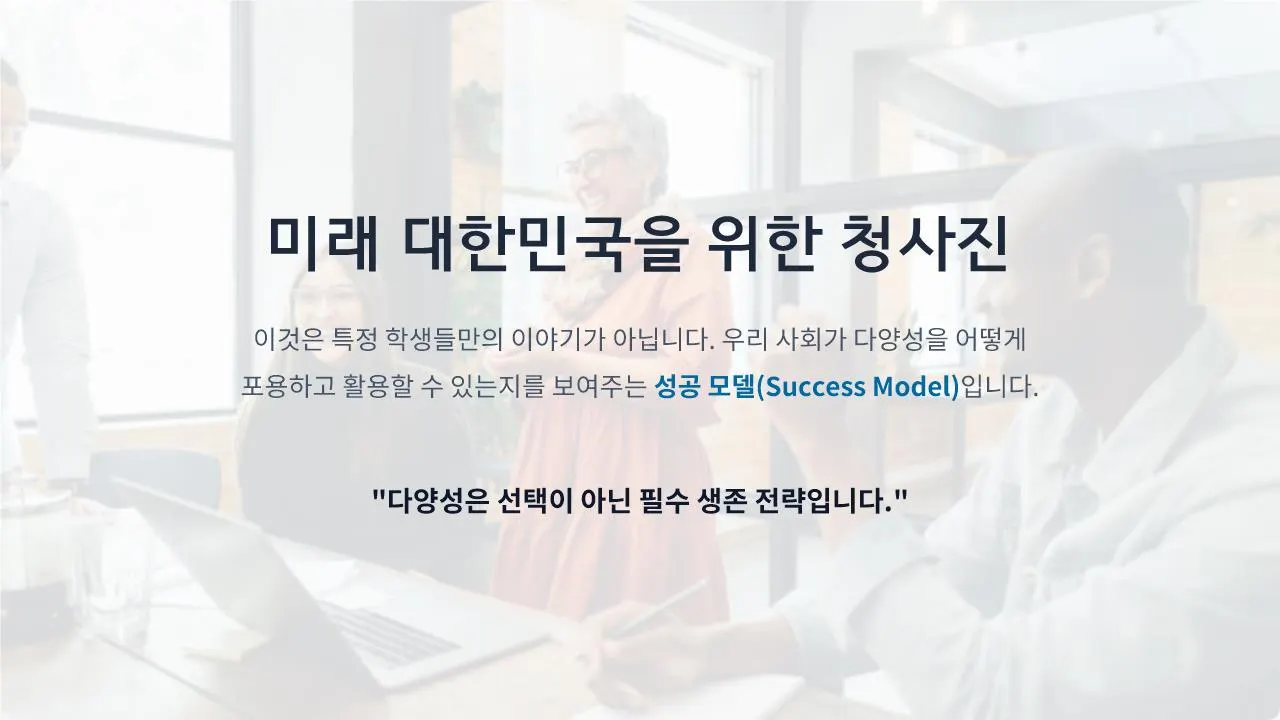 미래 대한민국을 위한 청사진

이것은 특정 학생들만의 이야기가 아닙니다. 우리 사회가 다양성을 어떻게 포용하고 활용할 수 있는지를 보여주는 성공 모델(Success Model)입니다.

"다양성은 선택이 아닌 필수 생존 전략입니다."